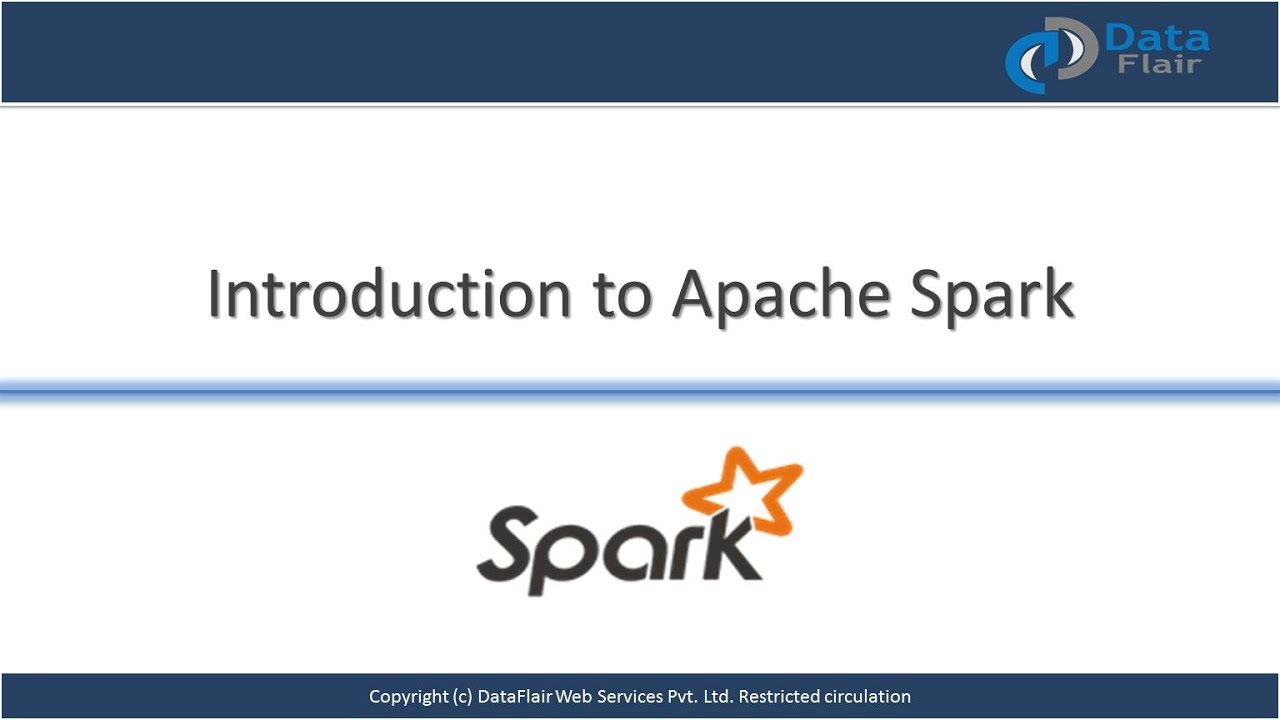 Data Flair

Introduction to Apache Spark

Spark

Copyright (c) DataFlair Web Services Pvt. Ltd. Restricted circulation